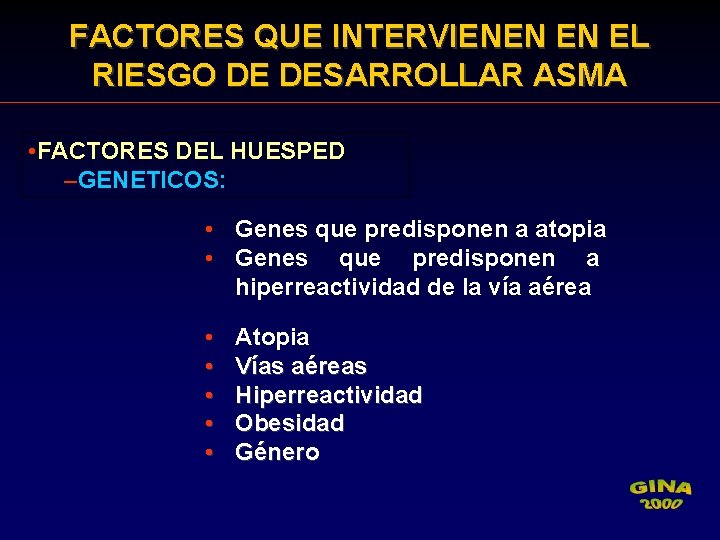 FACTORES QUE INTERVIENEN EN EL RIESGO DE DESARROLLAR ASMA

•FACTORES DEL HUESPED
–GENETICOS:

• Genes que predisponen a atopia
• Genes que predisponen a hiperreactividad de la vía aérea

• Atopia
• Vías aéreas
• Hiperreactividad
• Obesidad
• Género

GINA 2000